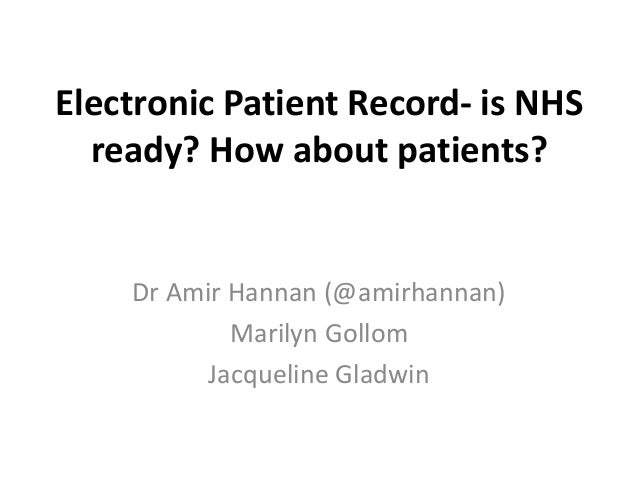 Electronic Patient Record- is NHS ready? How about patients?

Dr Amir Hannan (@amirhannan)
Marilyn Gollom
Jacqueline Gladwin